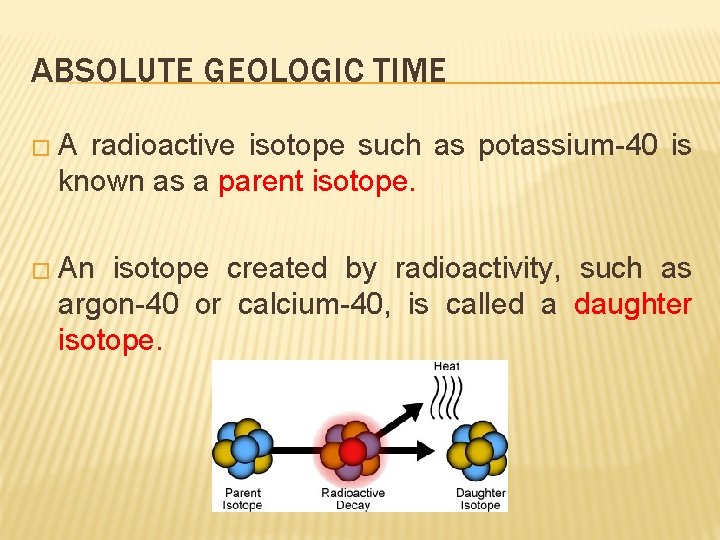 ABSOLUTE GEOLOGIC TIME

□ A radioactive isotope such as potassium-40 is known as a parent isotope.

□ An isotope created by radioactivity, such as argon-40 or calcium-40, is called a daughter isotope.

Heat

Parent Isotope

Radioactive Decay

Daughter Isotope